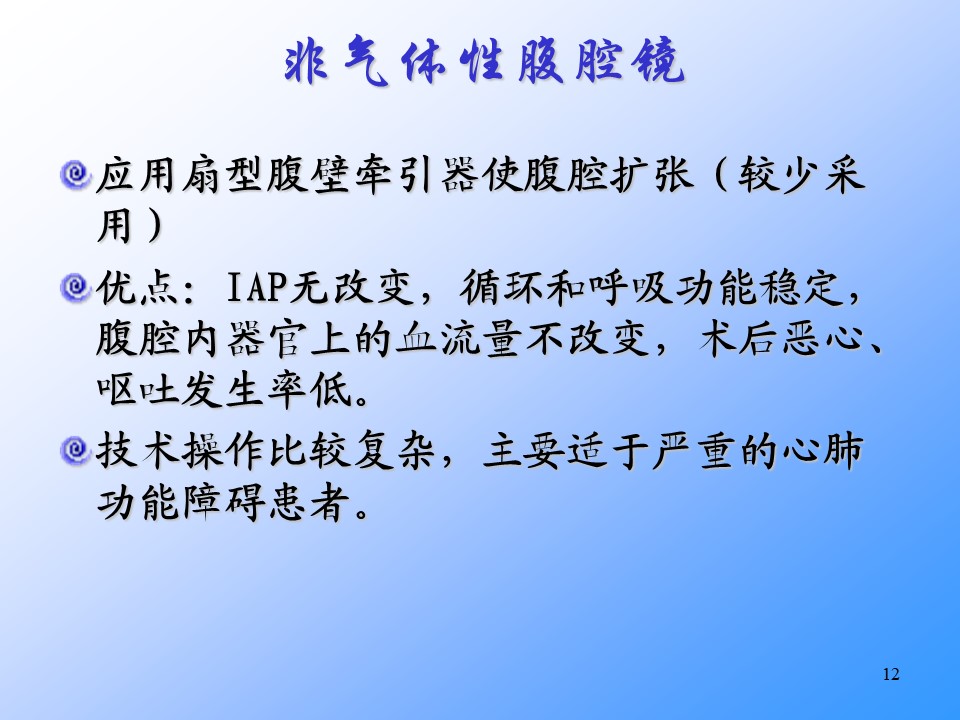 非气体性腹腔镜

应用扇型腹壁牵引器使腹腔扩张（较少采用）

优点：IAP无改变，循环和呼吸功能稳定，腹腔内器官上的血流量不改变，术后恶心、呕吐发生率低。

技术操作比较复杂，主要适于严重的心肺功能障碍患者。

12